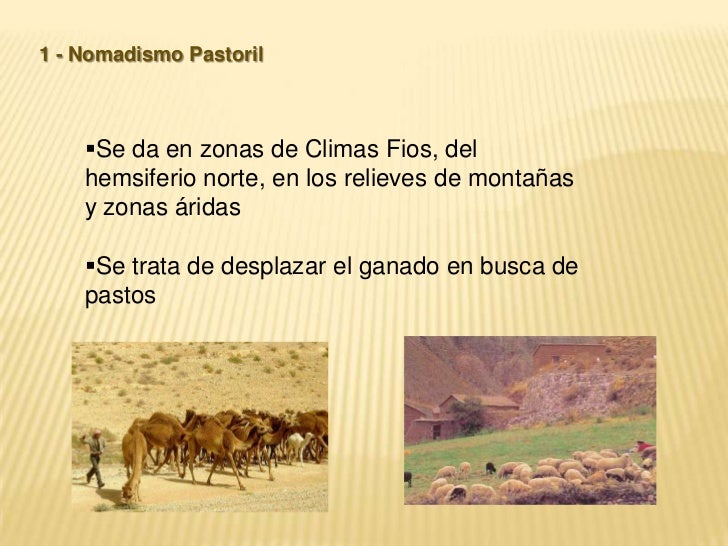 1 - Nomadismo Pastoril

▪Se da en zonas de Climas Fios, del hemsiferio norte, en los relieves de montañas y zonas áridas

▪Se trata de desplazar el ganado en busca de pastos